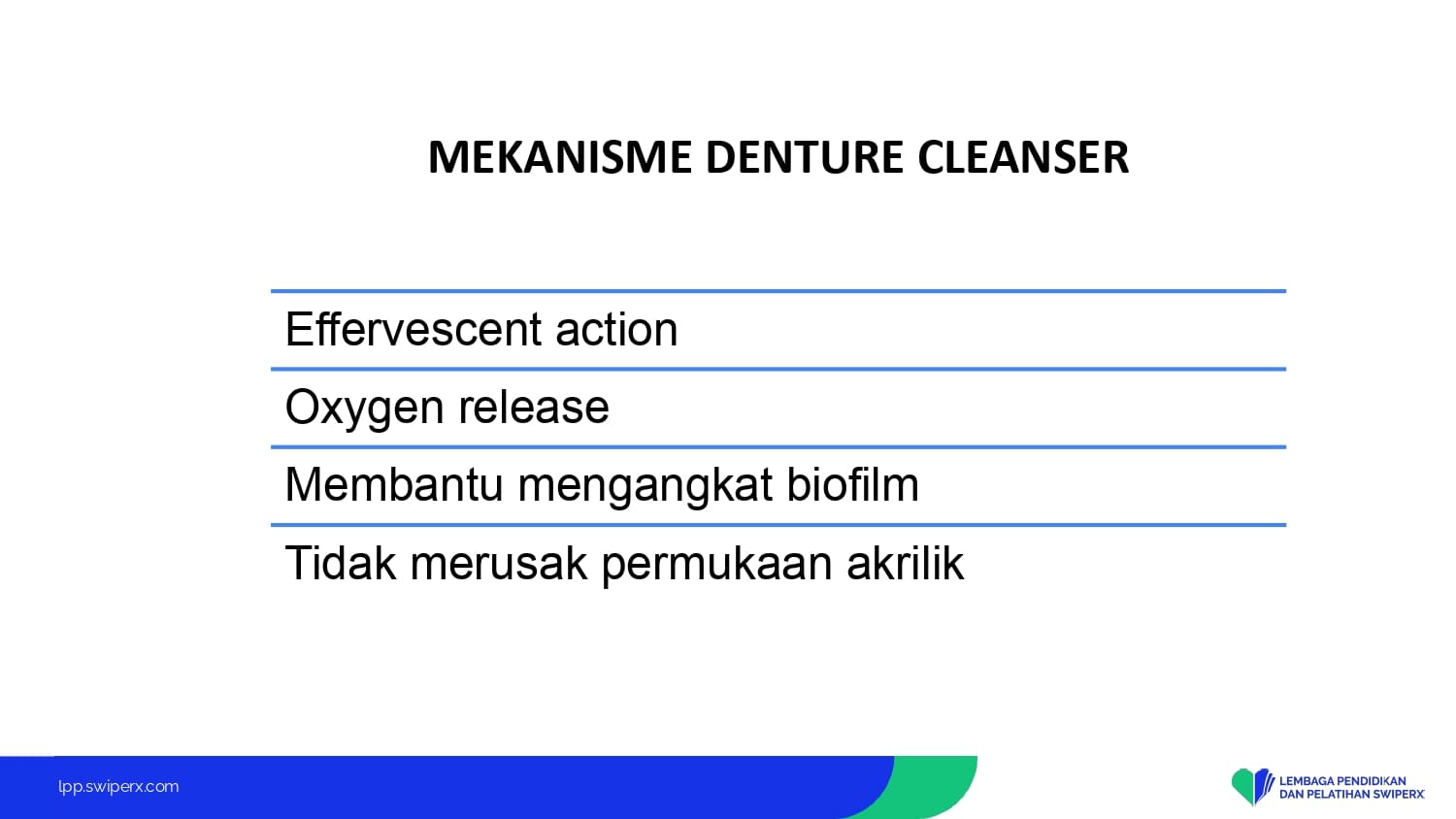 MEKANISME DENTURE CLEANSER

Effervescent action

Oxygen release

Membantu mengangkat biofilm

Tidak merusak permukaan akrilik

lpp.swiperx.com

LEMBAGA PENDIDIKAN DAN PELATIHAN SWIPERX